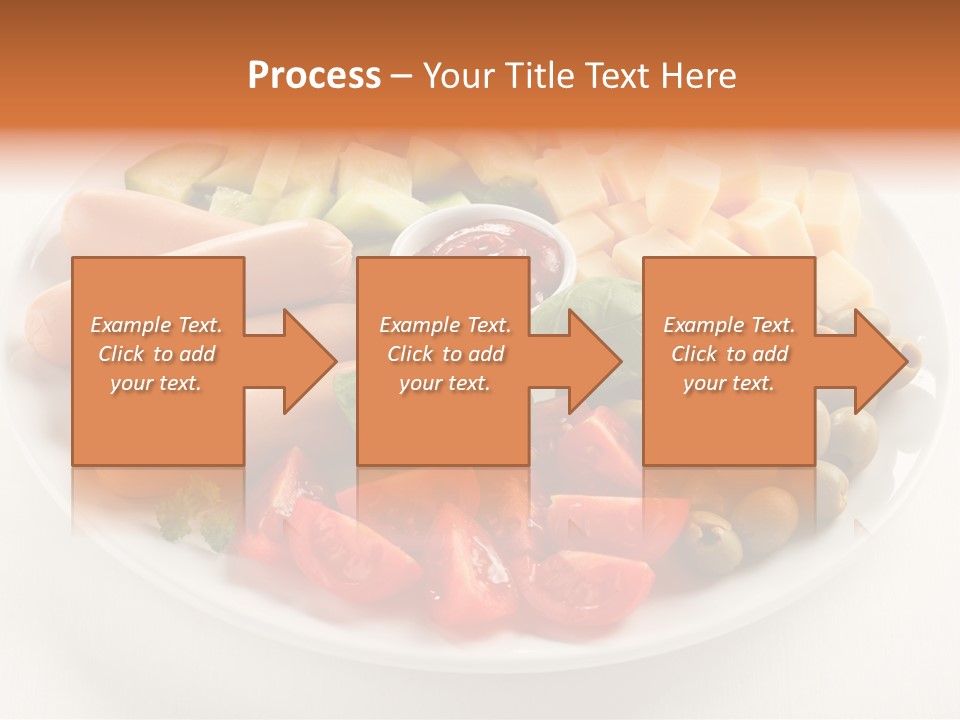 Process – Your Title Text Here

Example Text. Click to add your text.

Example Text. Click to add your text.

Example Text. Click to add your text.